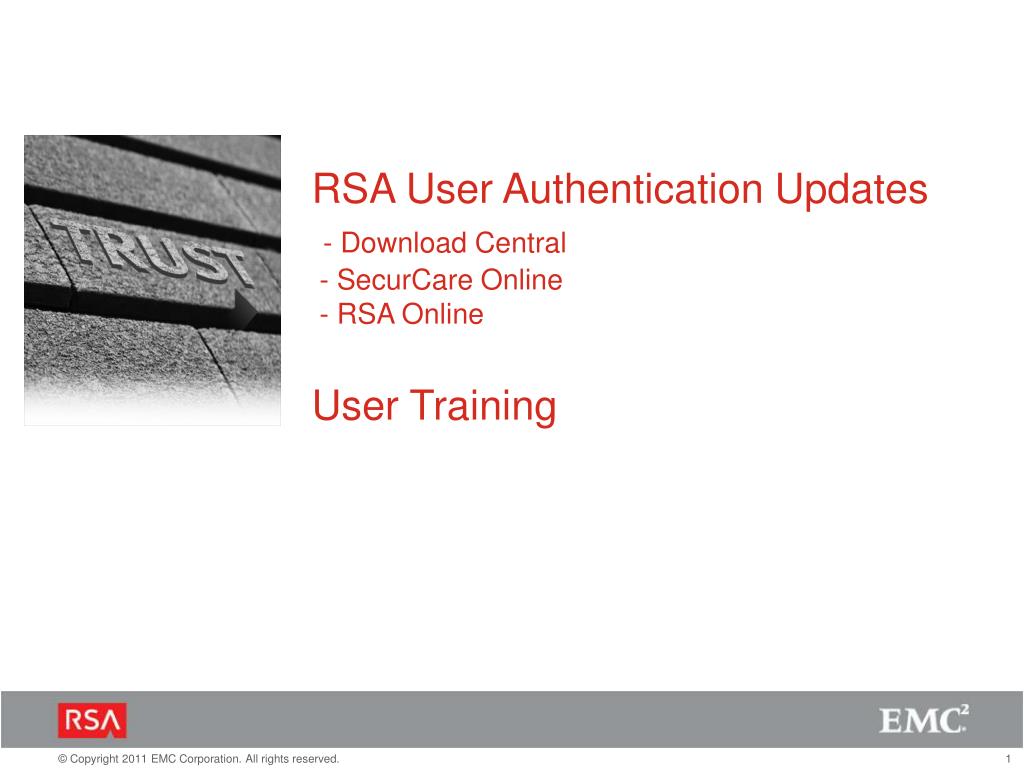 TRUST

RSA User Authentication Updates
- Download Central
- SecurCare Online
- RSA Online

User Training

RSA

EMC$^2$

© Copyright 2011 EMC Corporation. All rights reserved.

1